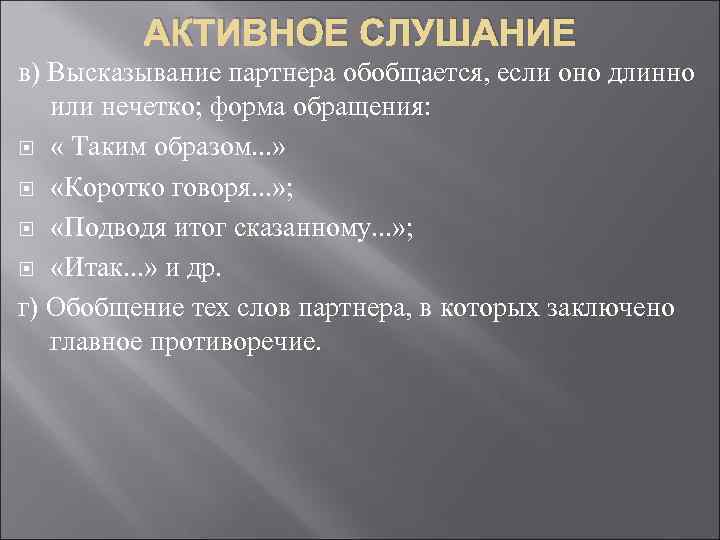 АКТИВНОЕ СЛУШАНИЕ

в) Высказывание партнера обобщается, если оно длинно или нечетко; форма обращения:

« Таким образом...»

«Коротко говоря...»;

«Подводя итог сказанному...»;

«Итак...» и др.

г) Обобщение тех слов партнера, в которых заключено главное противоречие.